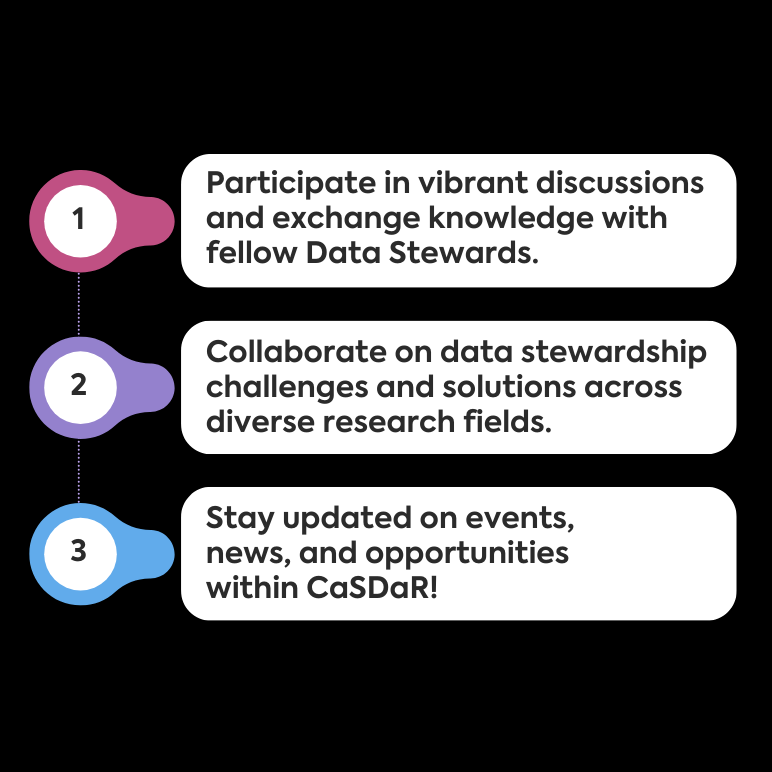 1

Participate in vibrant discussions and exchange knowledge with fellow Data Stewards.

2

Collaborate on data stewardship challenges and solutions across diverse research fields.

3

Stay updated on events, news, and opportunities within CaSDaR!